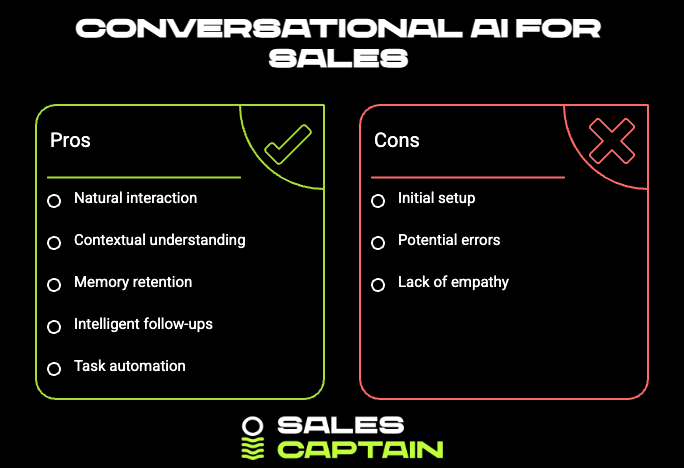 CONVERSATIONAL AI FOR SALES

Pros

Natural interaction

Contextual understanding

Memory retention

Intelligent follow-ups

Task automation

Cons

Initial setup

Potential errors

Lack of empathy

SALES CAPTAIN